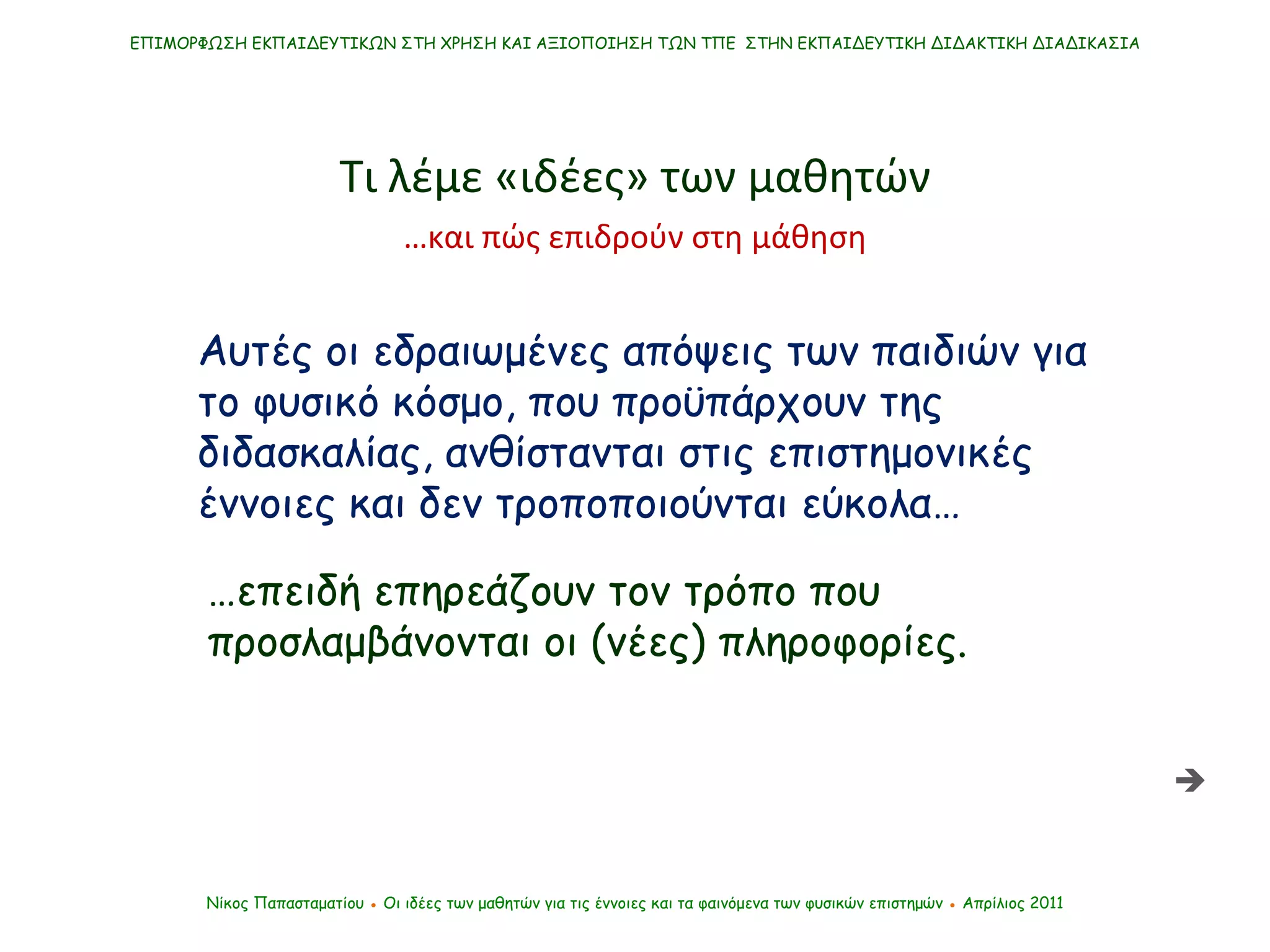 ΕΠΙΜΟΡΦΩΣΗ ΕΚΠΑΙΔΕΥΤΙΚΩΝ ΣΤΗ ΧΡΗΣΗ ΚΑΙ ΑΞΙΟΠΟΙΗΣΗ ΤΩΝ ΤΠΕ ΣΤΗΝ ΕΚΠΑΙΔΕΥΤΙΚΗ ΔΙΔΑΚΤΙΚΗ ΔΙΑΔΙΚΑΣΙΑ

Τι λέμε «ιδέες» των μαθητών

…και πώς επιδρούν στη μάθηση

Αυτές οι εδραιωμένες απόψεις των παιδιών για το φυσικό κόσμο, που προϋπάρχουν της διδασκαλίας, ανθίστανται στις επιστημονικές έννοιες και δεν τροποποιούνται εύκολα…

…επειδή επηρεάζουν τον τρόπο που προσλαμβάνονται οι (νέες) πληροφορίες.

Νίκος Παπασταματίου • Οι ιδέες των μαθητών για τις έννοιες και τα φαινόμενα των φυσικών επιστημών • Απρίλιος 2011